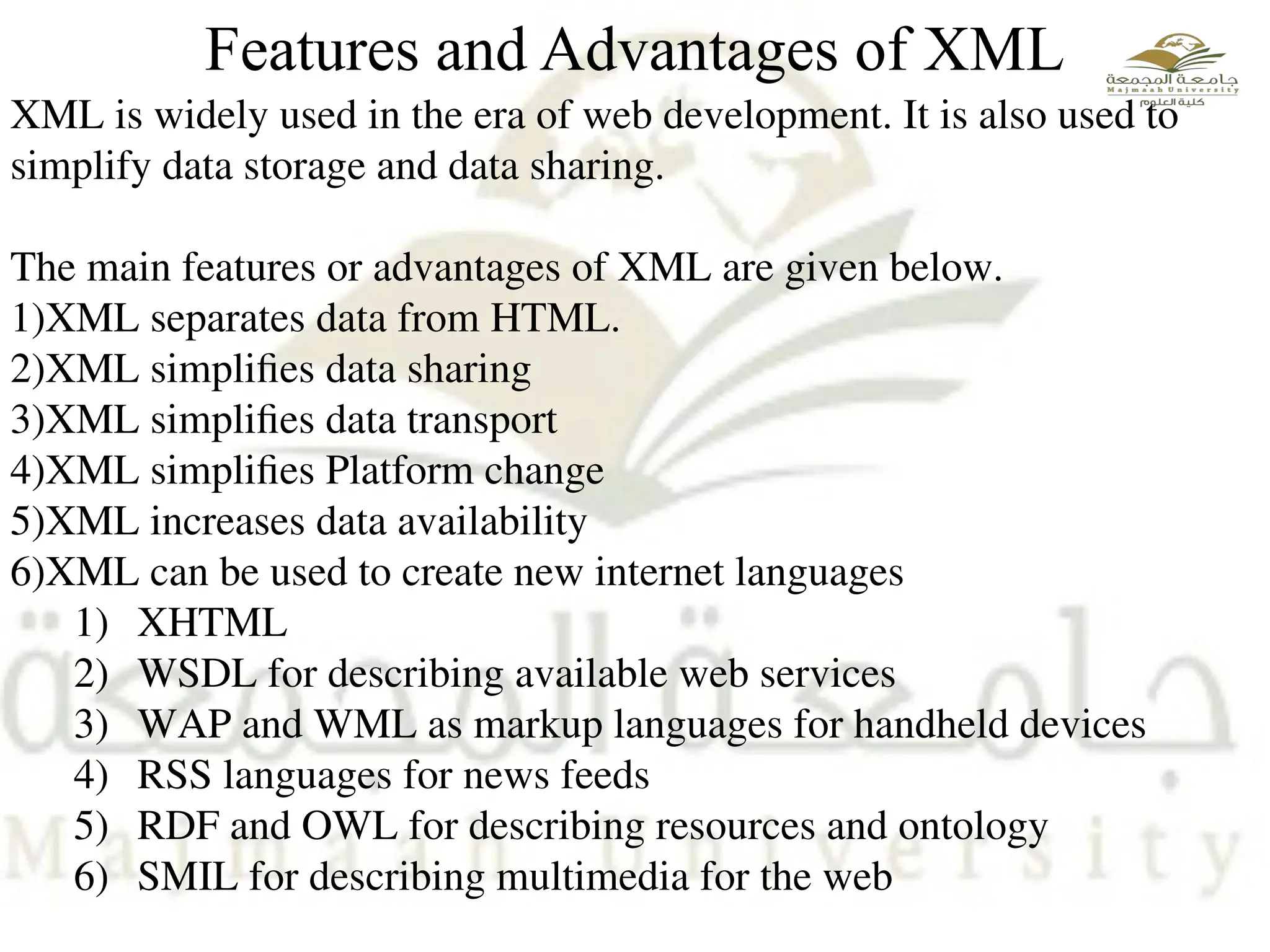 Features and Advantages of XML

جامعة المجمعة
Majmaah University
كلية العلوم

XML is widely used in the era of web development. It is also used to simplify data storage and data sharing.

The main features or advantages of XML are given below.
1)XML separates data from HTML.
2)XML simplifies data sharing
3)XML simplifies data transport
4)XML simplifies Platform change
5)XML increases data availability
6)XML can be used to create new internet languages
1) XHTML
2) WSDL for describing available web services
3) WAP and WML as markup languages for handheld devices
4) RSS languages for news feeds
5) RDF and OWL for describing resources and ontology
6) SMIL for describing multimedia for the web